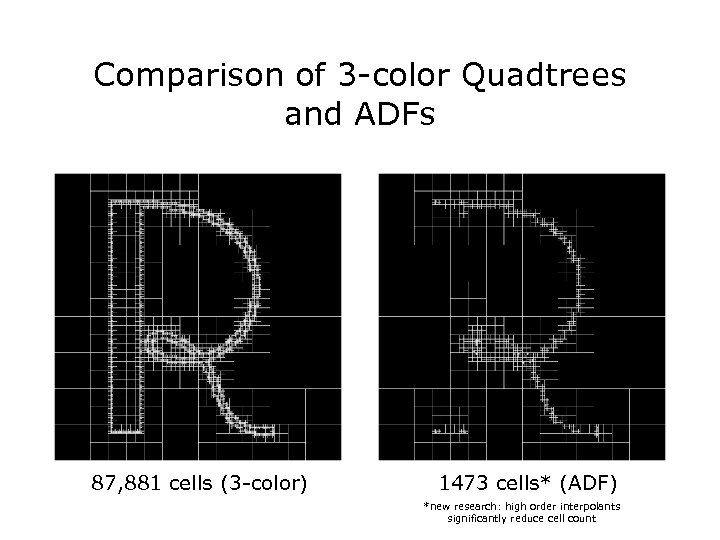 Comparison of 3-color Quadtrees and ADFs

87,881 cells (3-color)

1473 cells* (ADF)

*new research: high order interpolants significantly reduce cell count